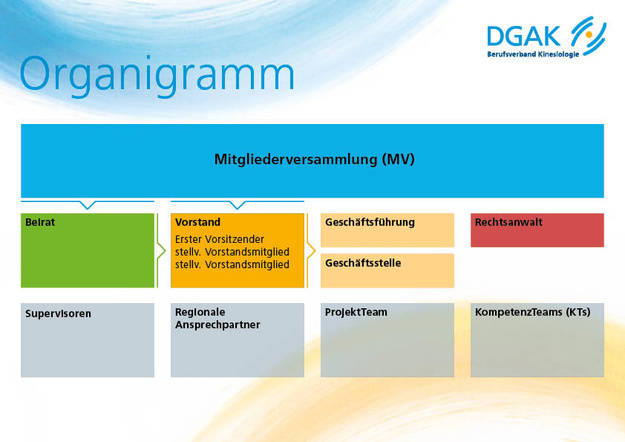 DGAK
Berufsverband Kinesiologie

Organigramm

Mitgliederversammlung (MV)

Beirat

Vorstand
Erster Vorsitzender
stellv. Vorstandsmitglied
stellv. Vorstandsmitglied

Geschäftsführung

Geschäftsstelle

Rechtsanwalt

Supervisoren

Regionale Ansprechpartner

ProjektTeam

KompetenzTeams (KTs)